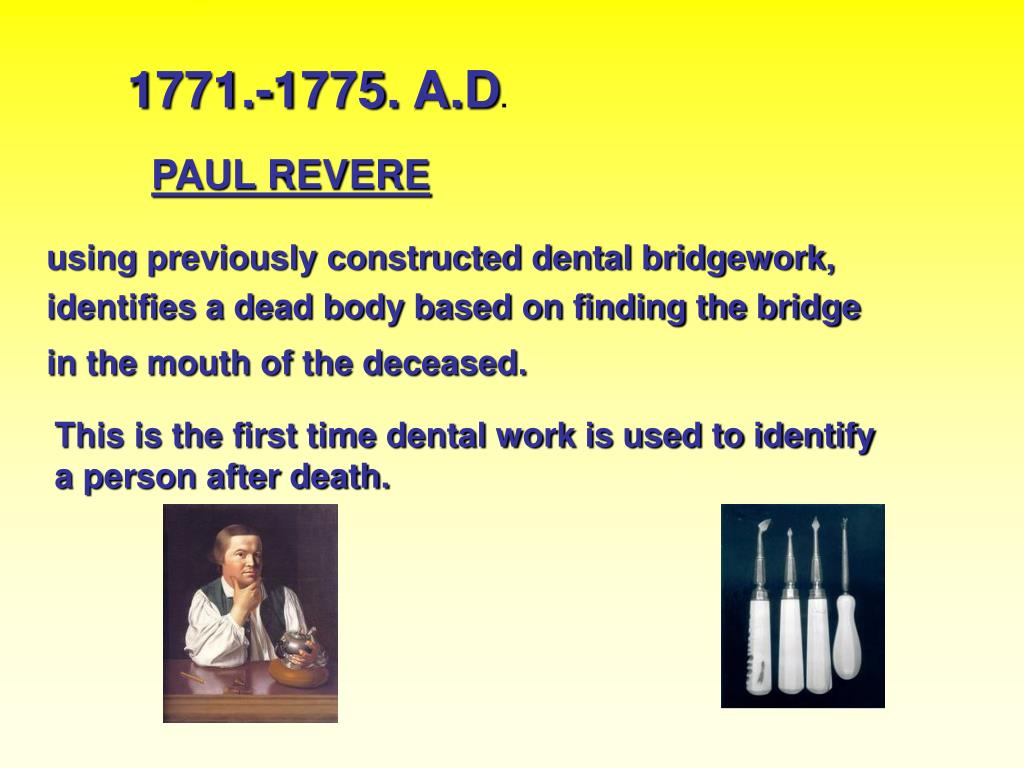 1771.-1775. A.D.

PAUL REVERE

using previously constructed dental bridgework, identifies a dead body based on finding the bridge in the mouth of the deceased.

This is the first time dental work is used to identify a person after death.